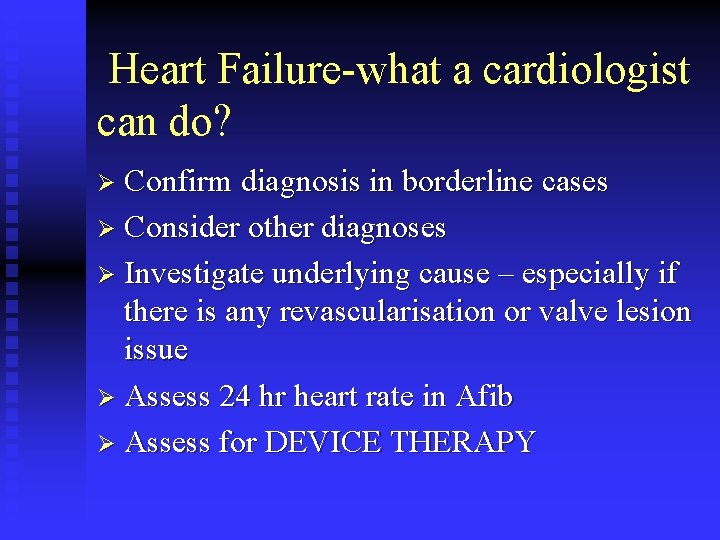 Heart Failure-what a cardiologist can do?

➢ Confirm diagnosis in borderline cases
➢ Consider other diagnoses
➢ Investigate underlying cause – especially if there is any revascularisation or valve lesion issue
➢ Assess 24 hr heart rate in Afib
➢ Assess for DEVICE THERAPY